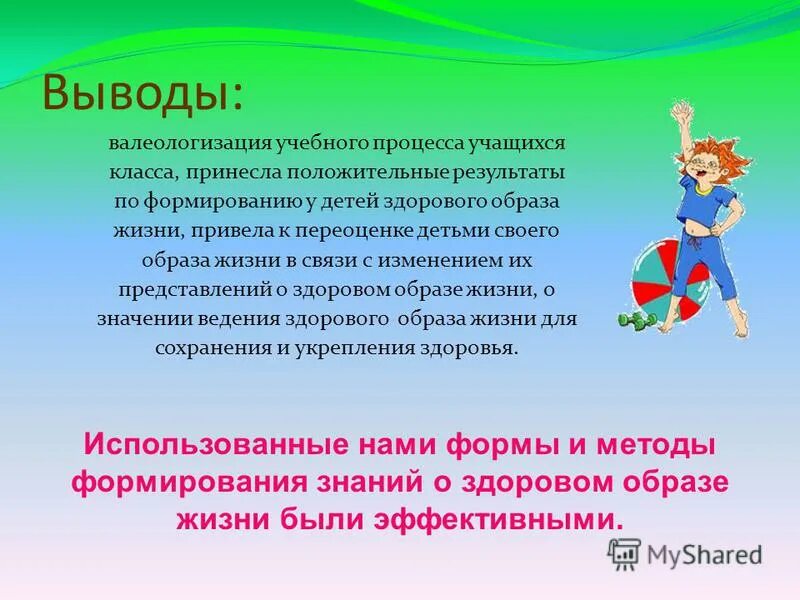 Выводы:

валеологизация учебного процесса учащихся класса, принесла положительные результаты по формированию у детей здорового образа жизни, привела к переоценке детьми своего образа жизни в связи с изменением их представлений о здоровом образе жизни, о значении ведения здорового образа жизни для сохранения и укрепления здоровья.

Использованные нами формы и методы формирования знаний о здоровом образе жизни были эффективными.

MyShared